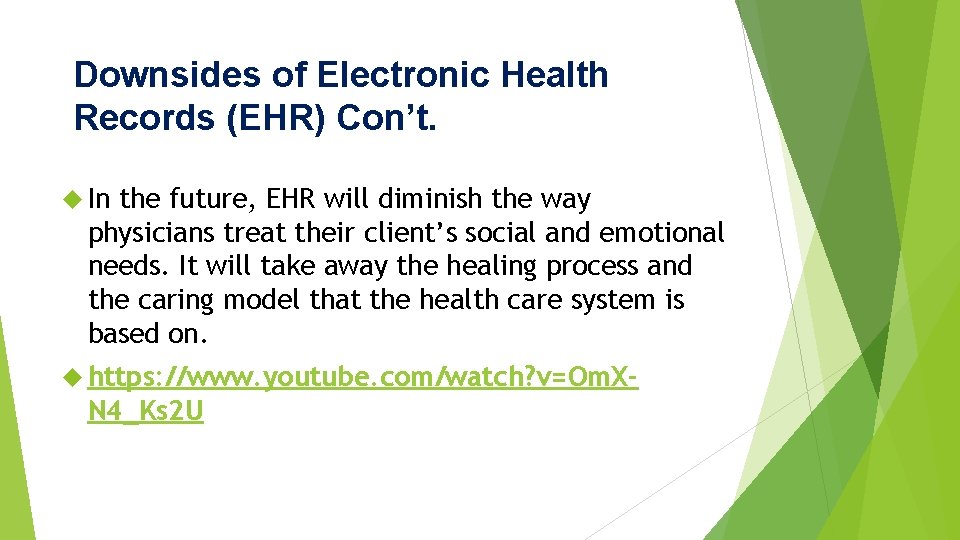 Downsides of Electronic Health Records (EHR) Con’t.

In the future, EHR will diminish the way physicians treat their client’s social and emotional needs. It will take away the healing process and the caring model that the health care system is based on.

https://www.youtube.com/watch?v=OmX-N4_Ks2U